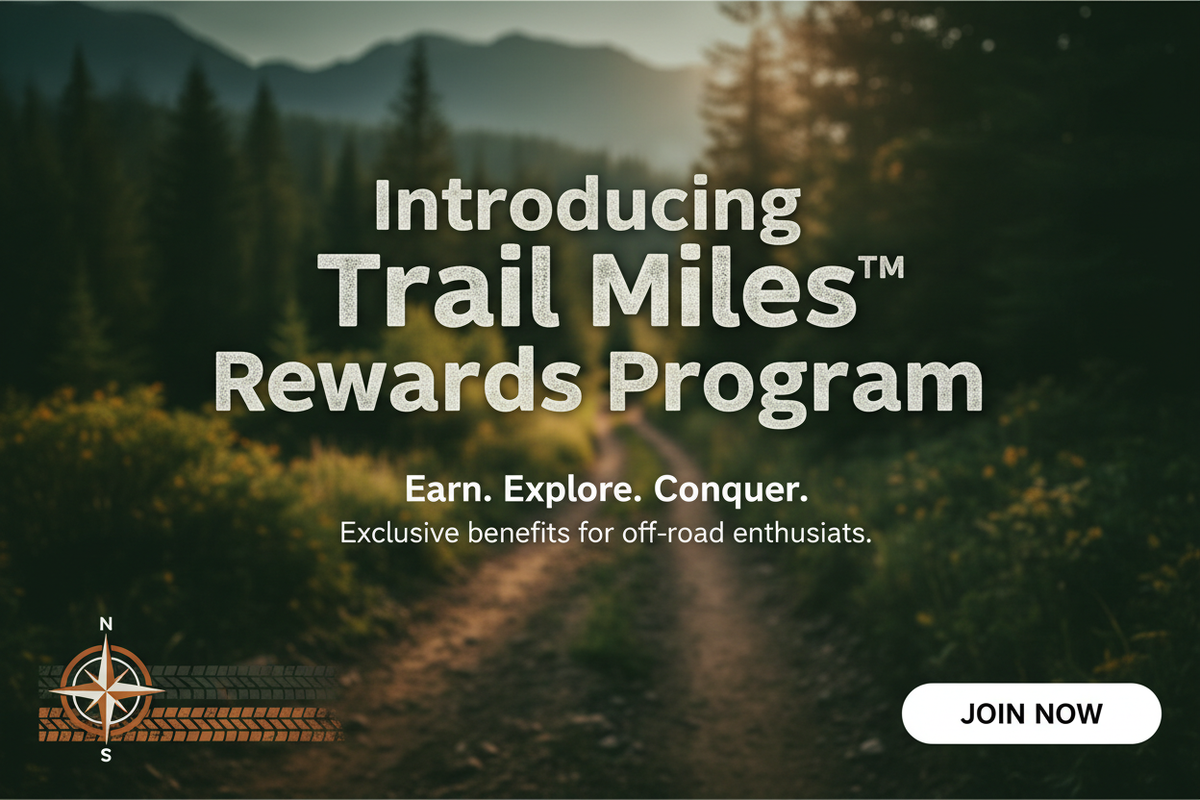 Introducing
Trail Miles™
Rewards Program

Earn. Explore. Conquer.
Exclusive benefits for off-road enthusiats.

N
S

JOIN NOW